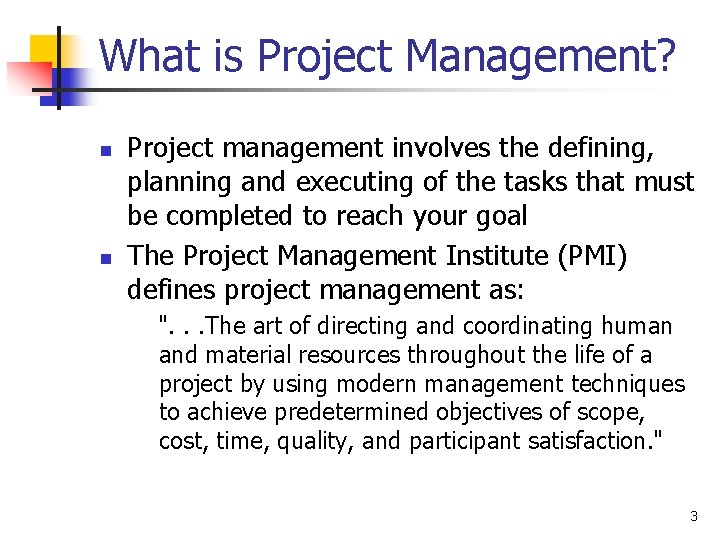 What is Project Management?

Project management involves the defining, planning and executing of the tasks that must be completed to reach your goal

The Project Management Institute (PMI) defines project management as:

". . .The art of directing and coordinating human and material resources throughout the life of a project by using modern management techniques to achieve predetermined objectives of scope, cost, time, quality, and participant satisfaction."

3